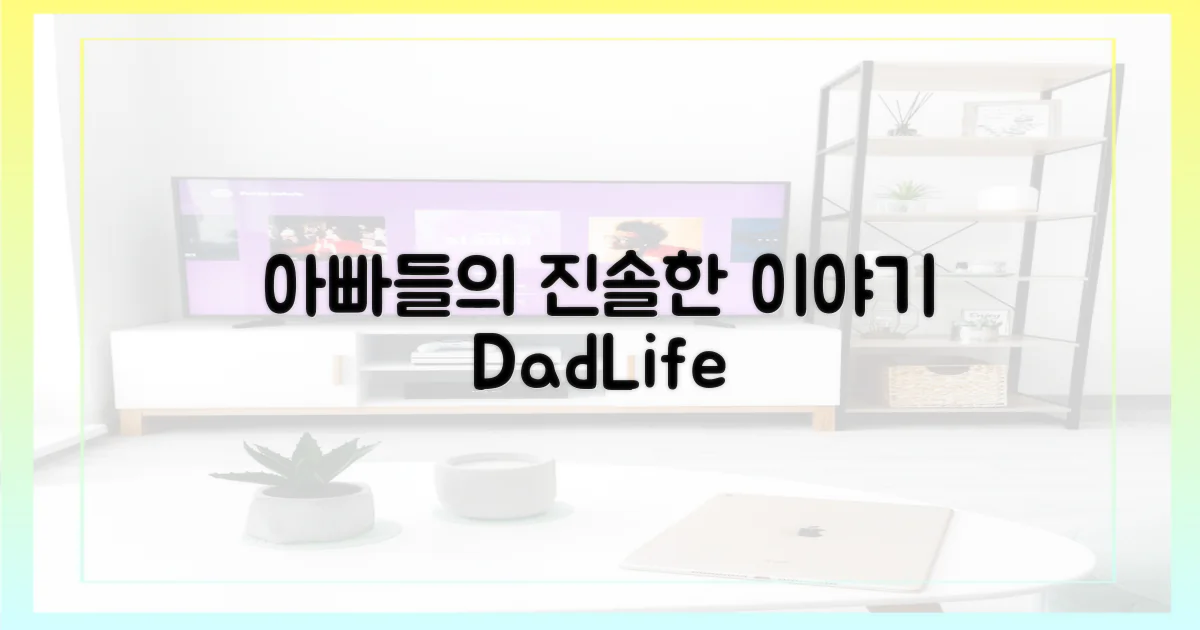 아빠들의 진솔한 이야기 DadLife